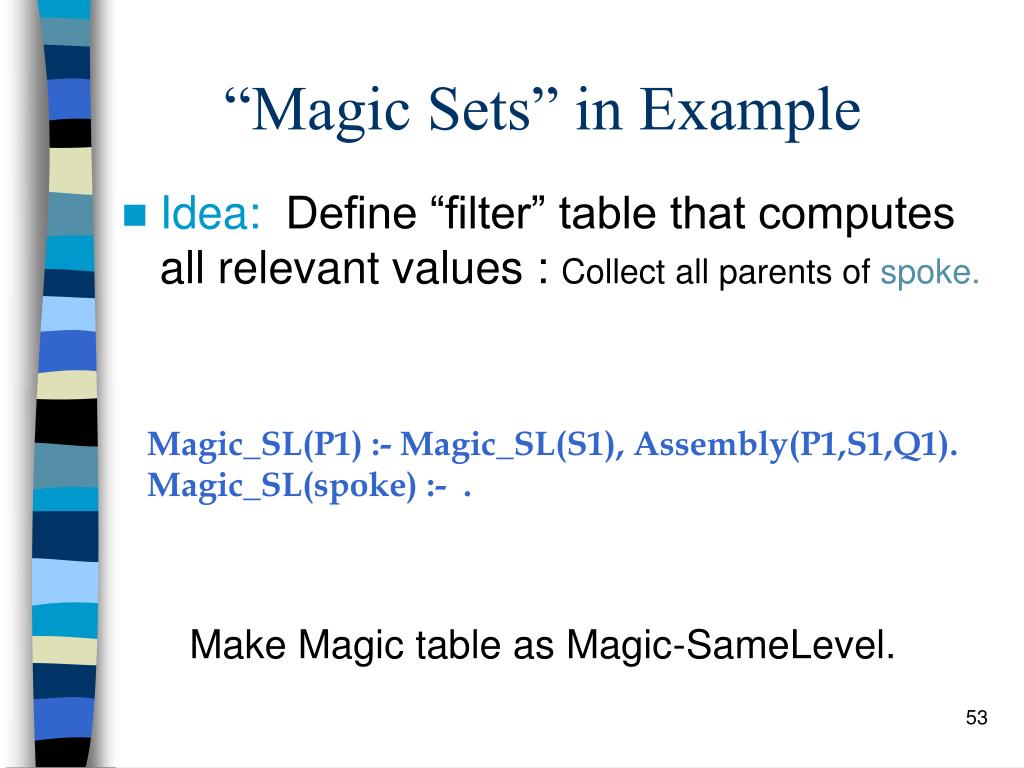 “Magic Sets” in Example

Idea: Define “filter” table that computes all relevant values : Collect all parents of spoke.

Magic_SL(P1) :- Magic_SL(S1), Assembly(P1,S1,Q1).
Magic_SL(spoke) :- .

Make Magic table as Magic-SameLevel.

53